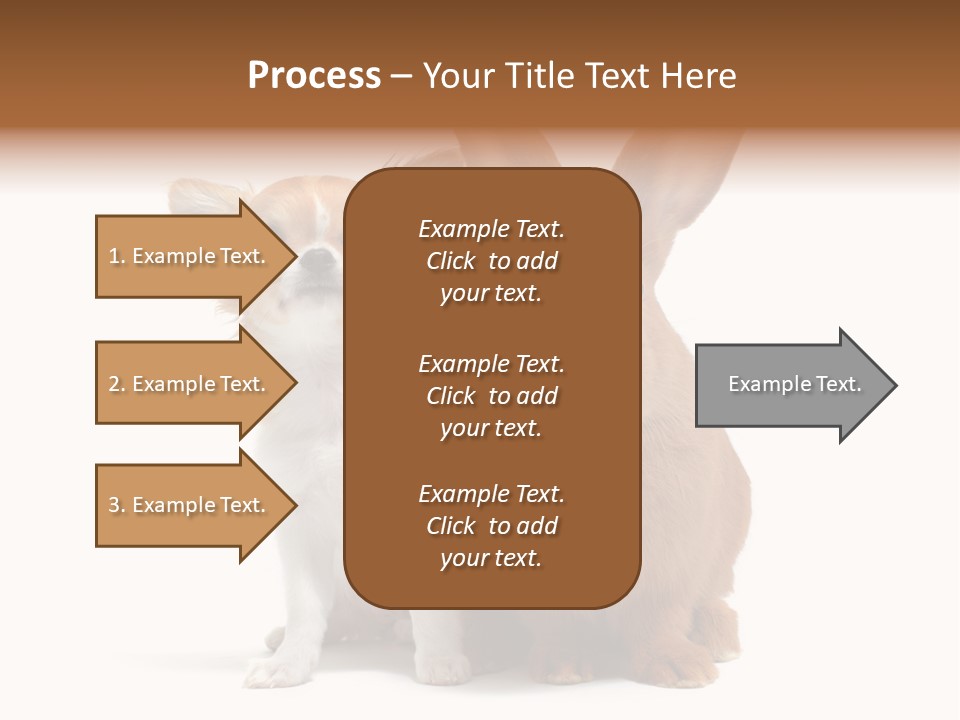 Process – Your Title Text Here

1. Example Text.

2. Example Text.

3. Example Text.

Example Text. Click to add your text.

Example Text. Click to add your text.

Example Text. Click to add your text.

Example Text.